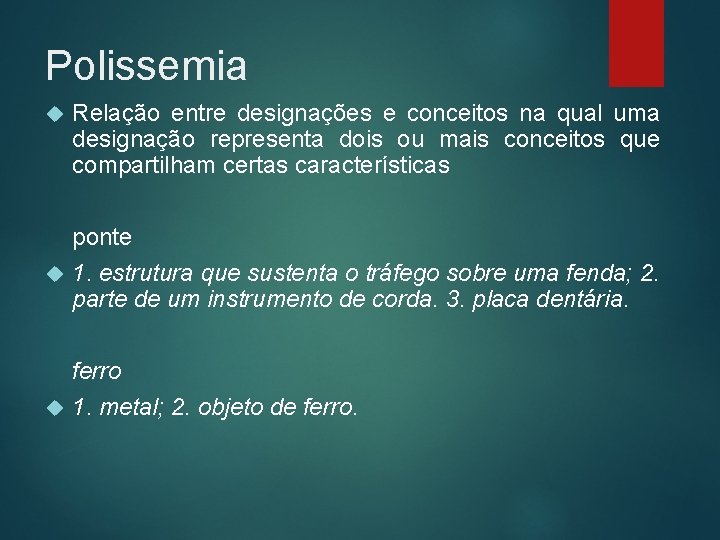 Polissemia

Relação entre designações e conceitos na qual uma designação representa dois ou mais conceitos que compartilham certas características

ponte

1. estrutura que sustenta o tráfego sobre uma fenda; 2. parte de um instrumento de corda. 3. placa dentária.

ferro

1. metal; 2. objeto de ferro.